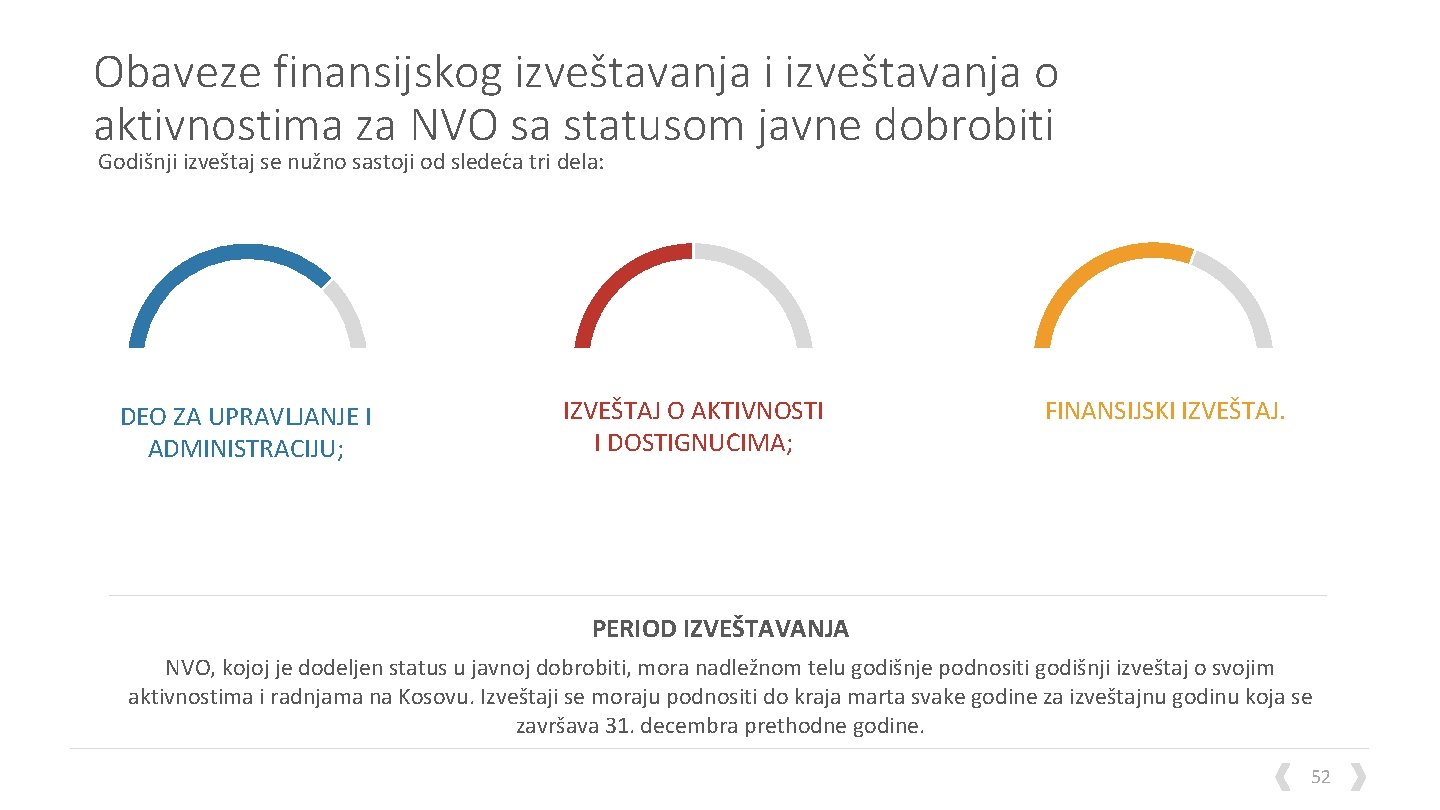 Obaveze finansijskog izveštavanja i izveštavanja o aktivnostima za NVO sa statusom javne dobrobiti

Godišnji izveštaj se nužno sastoji od sledeća tri dela:

DEO ZA UPRAVLJANJE I ADMINISTRACIJU;

IZVEŠTAJ O AKTIVNOSTI I DOSTIGNUCIMA;

FINANSIJSKI IZVEŠTAJ.

PERIOD IZVEŠTAVANJA

NVO, kojoj je dodeljen status u javnoj dobrobiti, mora nadležnom telu godišnje podnositi godišnji izveštaj o svojim aktivnostima i radnjama na Kosovu. Izveštaji se moraju podnositi do kraja marta svake godine za izveštajnu godinu koja se završava 31. decembra prethodne godine.

52